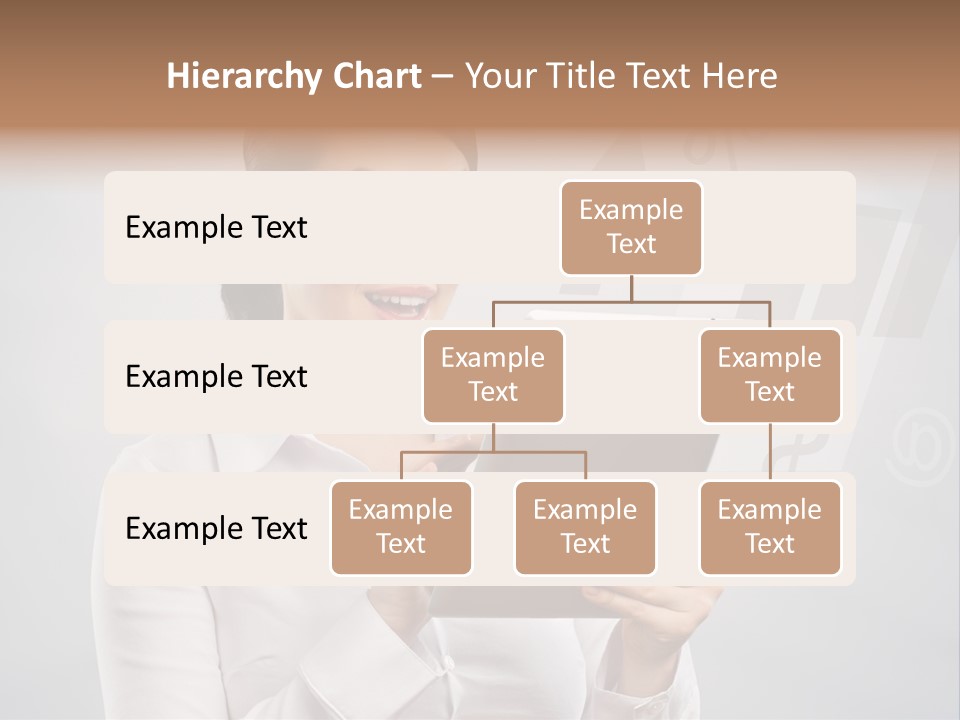 Hierarchy Chart – Your Title Text Here

Example Text

Example Text

Example Text

Example Text

Example Text

Example Text

Example Text

Example Text

Example Text